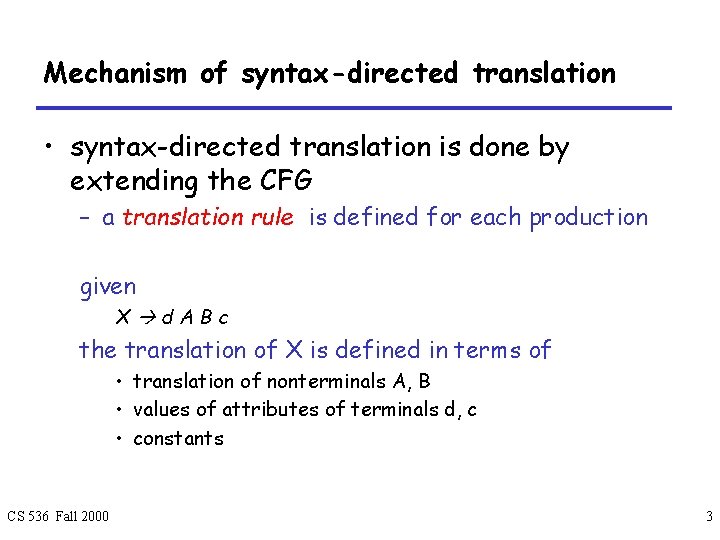 Mechanism of syntax-directed translation

• syntax-directed translation is done by extending the CFG
 – a translation rule is defined for each production

given
$X \rightarrow d\ A\ B\ c$
the translation of X is defined in terms of
• translation of nonterminals A, B
• values of attributes of terminals d, c
• constants

CS 536 Fall 2000

3